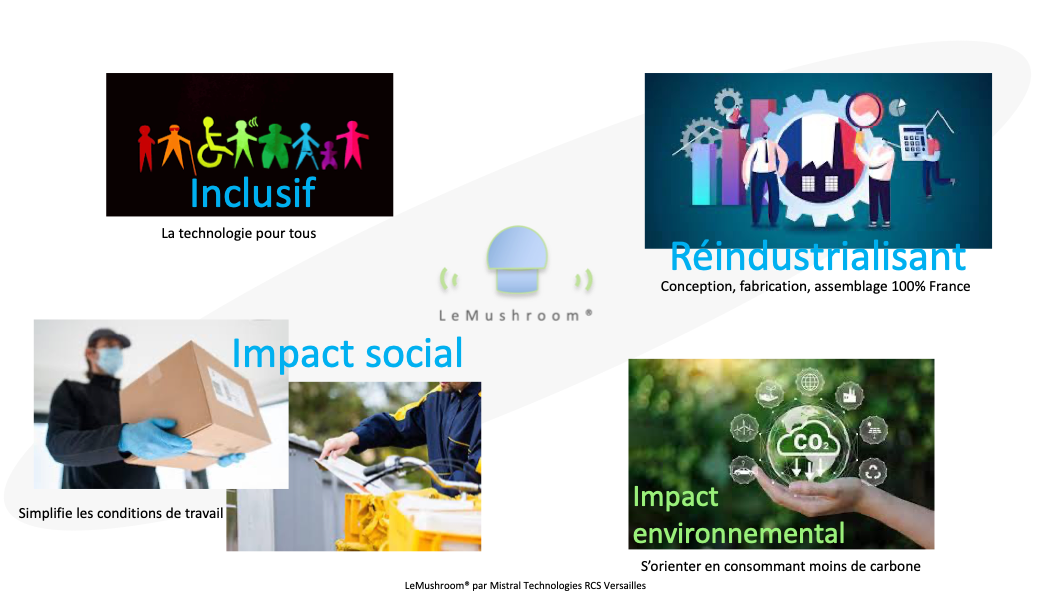 Inclusif

La technologie pour tous

Réindustrialisant

Conception, fabrication, assemblage 100% France

LeMushroom®

Impact social

Simplifie les conditions de travail

$CO_2$

Impact environnemental

S'orienter en consommant moins de carbone

LeMushroom® par Mistral Technologies RCS Versailles